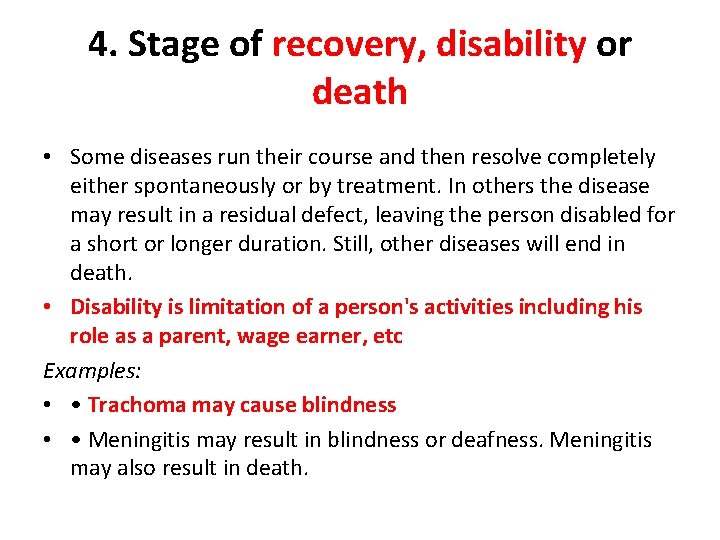 4. Stage of recovery, disability or death

• Some diseases run their course and then resolve completely either spontaneously or by treatment. In others the disease may result in a residual defect, leaving the person disabled for a short or longer duration. Still, other diseases will end in death.

• Disability is limitation of a person's activities including his role as a parent, wage earner, etc

Examples:

• • Trachoma may cause blindness

• • Meningitis may result in blindness or deafness. Meningitis may also result in death.